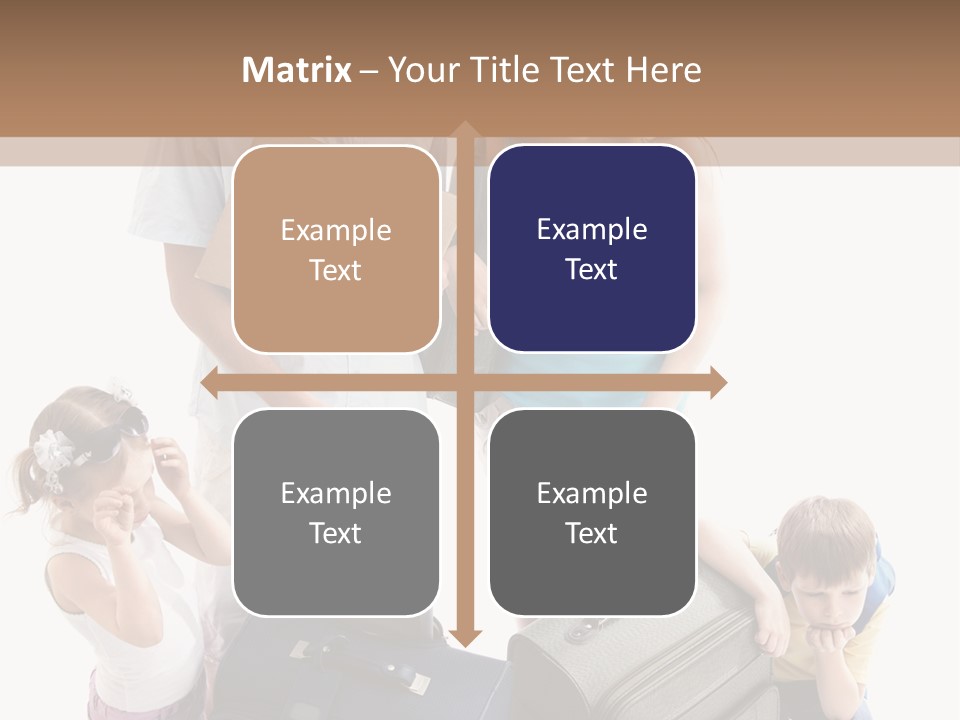 Matrix – Your Title Text Here

Example Text

Example Text

Example Text

Example Text